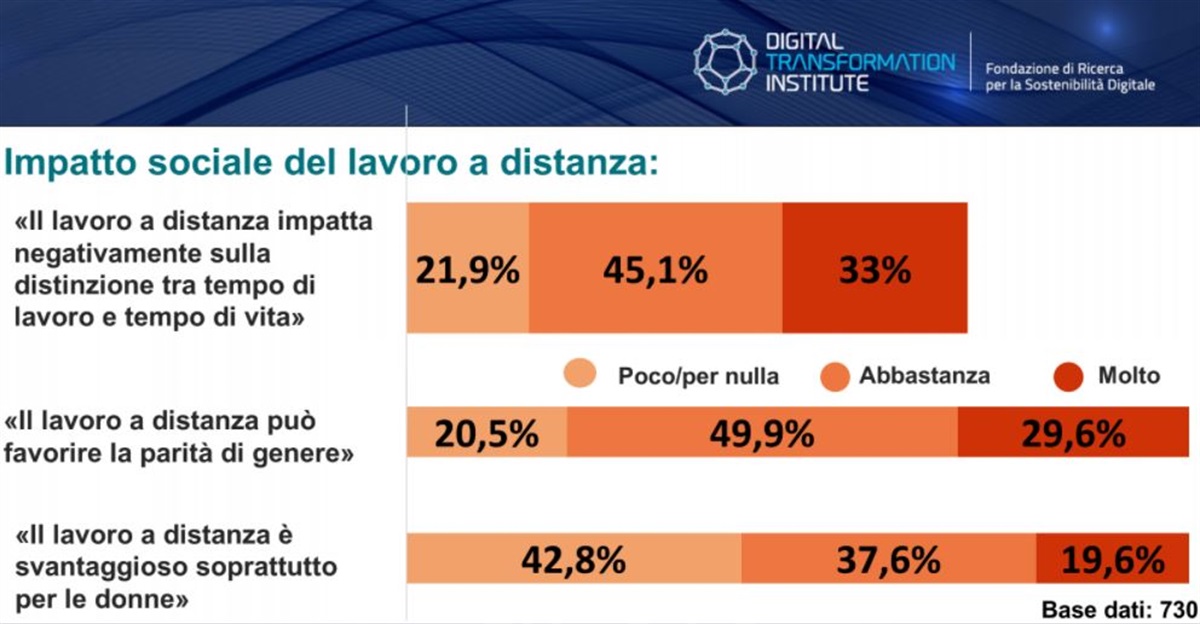 DIGITAL TRANSFORMATION INSTITUTE

Fondazione di Ricerca per la Sostenibilità Digitale

Impatto sociale del lavoro a distanza:

«Il lavoro a distanza impatta negativamente sulla distinzione tra tempo di lavoro e tempo di vita»

21,9% 45,1% 33%

Poco/per nulla Abbastanza Molto

«Il lavoro a distanza può favorire la parità di genere»

20,5% 49,9% 29,6%

«Il lavoro a distanza è svantaggioso soprattutto per le donne»

42,8% 37,6% 19,6%

Base dati: 730